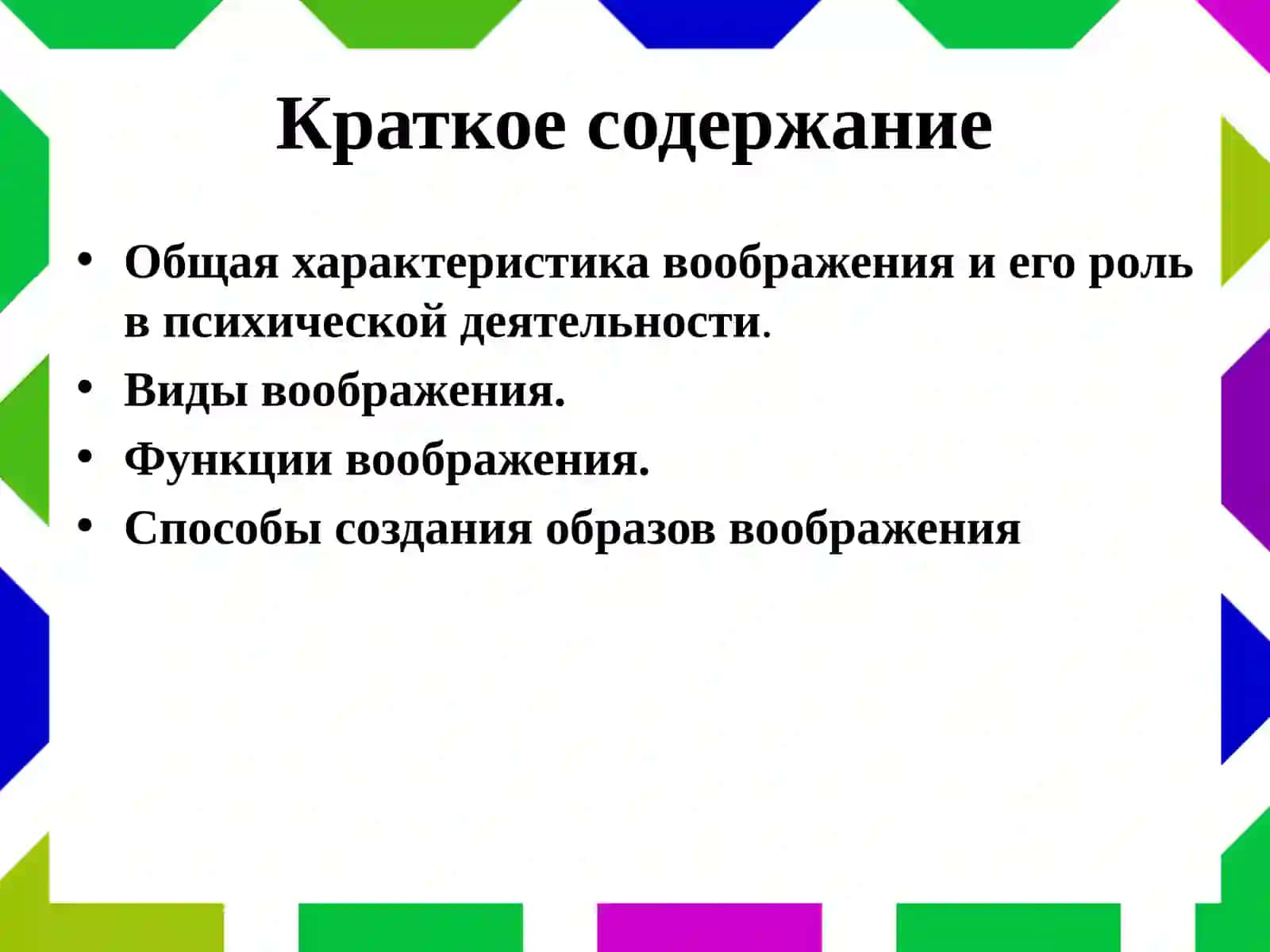 Краткое содержание

• Общая характеристика воображения и его роль в психической деятельности.
• Виды воображения.
• Функции воображения.
• Способы создания образов воображения